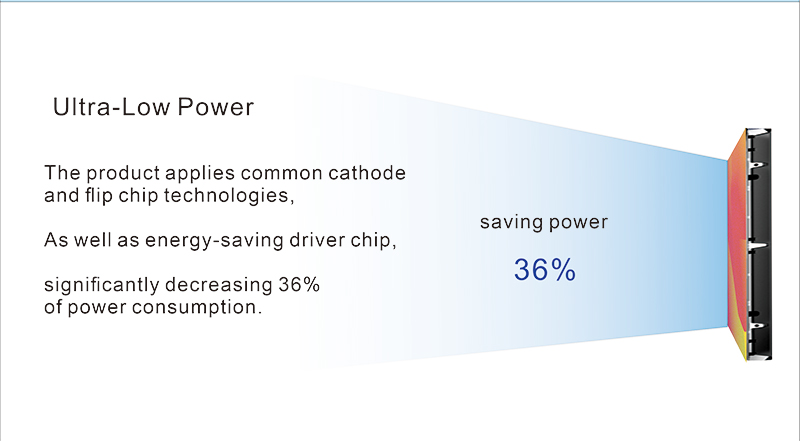 Ultra-Low Power

The product applies common cathode and flip chip technologies,

As well as energy-saving driver chip,

significantly decreasing 36% of power consumption.

saving power

36%